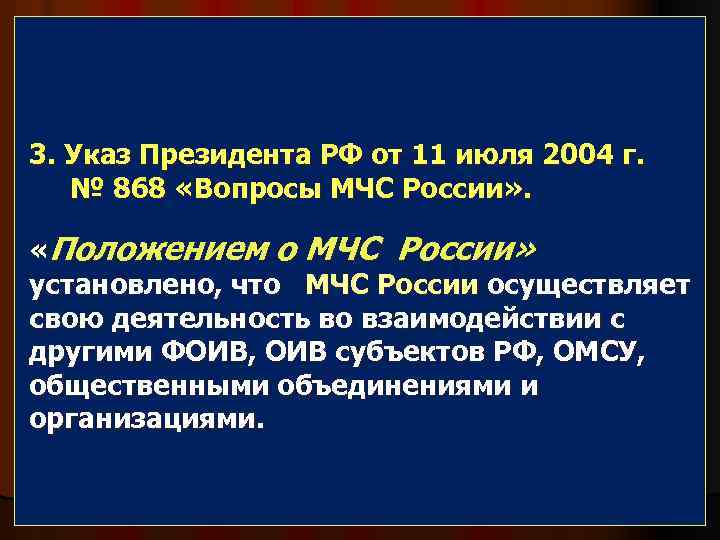 3. Указ Президента РФ от 11 июля 2004 г. № 868 «Вопросы МЧС России».

«Положением о МЧС России» установлено, что МЧС России осуществляет свою деятельность во взаимодействии с другими ФОИВ, ОИВ субъектов РФ, ОМСУ, общественными объединениями и организациями.